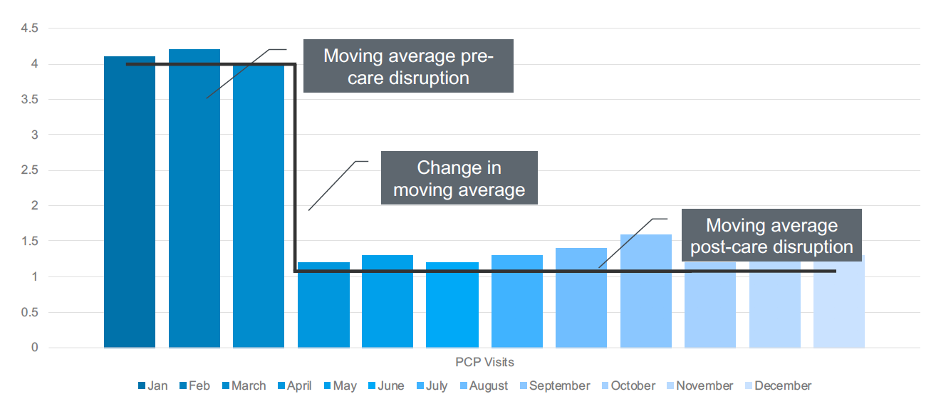 4.5
4
3.5
3
2.5
2
1.5
1
0.5
0

Moving average pre-care disruption

Change in moving average

Moving average post-care disruption

PCP Visits

Jan Feb March April May June July August September October November December